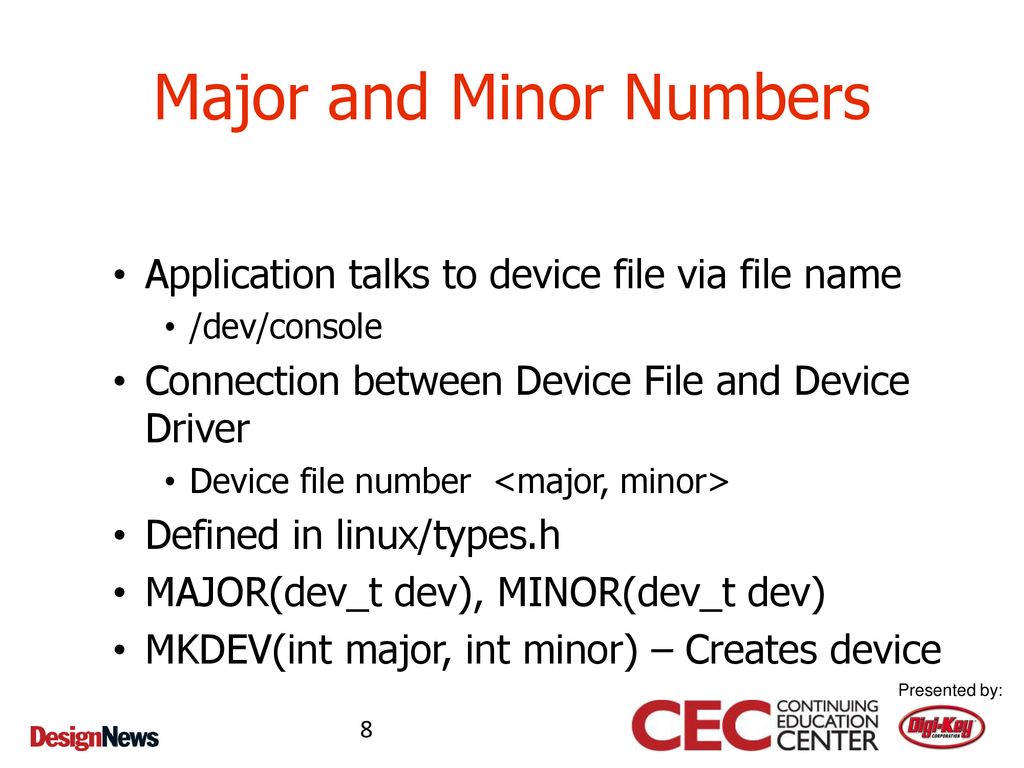 Major and Minor Numbers

• Application talks to device file via file name
  • /dev/console
• Connection between Device File and Device Driver
  • Device file number <major, minor>
• Defined in linux/types.h
• MAJOR(dev_t dev), MINOR(dev_t dev)
• MKDEV(int major, int minor) – Creates device

Presented by:

DesignNews

8

CEC CONTINUING EDUCATION CENTER

Digi-Key CORPORATION